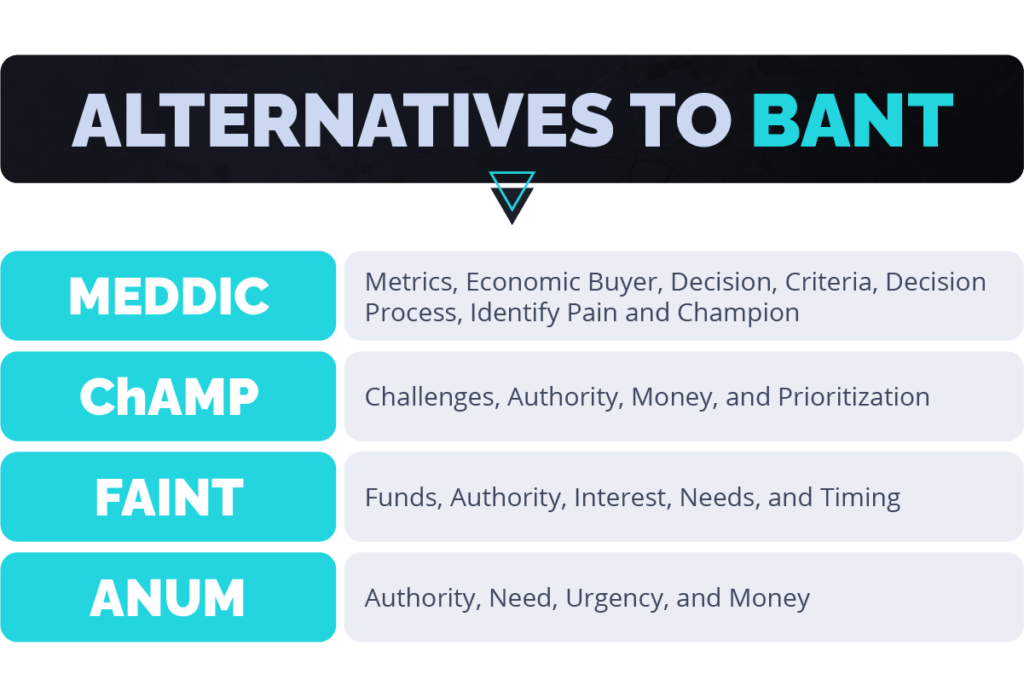 ALTERNATIVES TO BANT

| MEDDIC | Metrics, Economic Buyer, Decision, Criteria, Decision Process, Identify Pain and Champion |
|---|---|
| ChAMP | Challenges, Authority, Money, and Prioritization |
| FAINT | Funds, Authority, Interest, Needs, and Timing |
| ANUM | Authority, Need, Urgency, and Money |